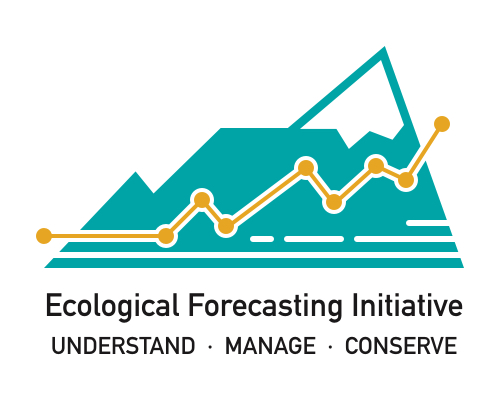 Ecological Forecasting Initiative

UNDERSTAND · MANAGE · CONSERVE